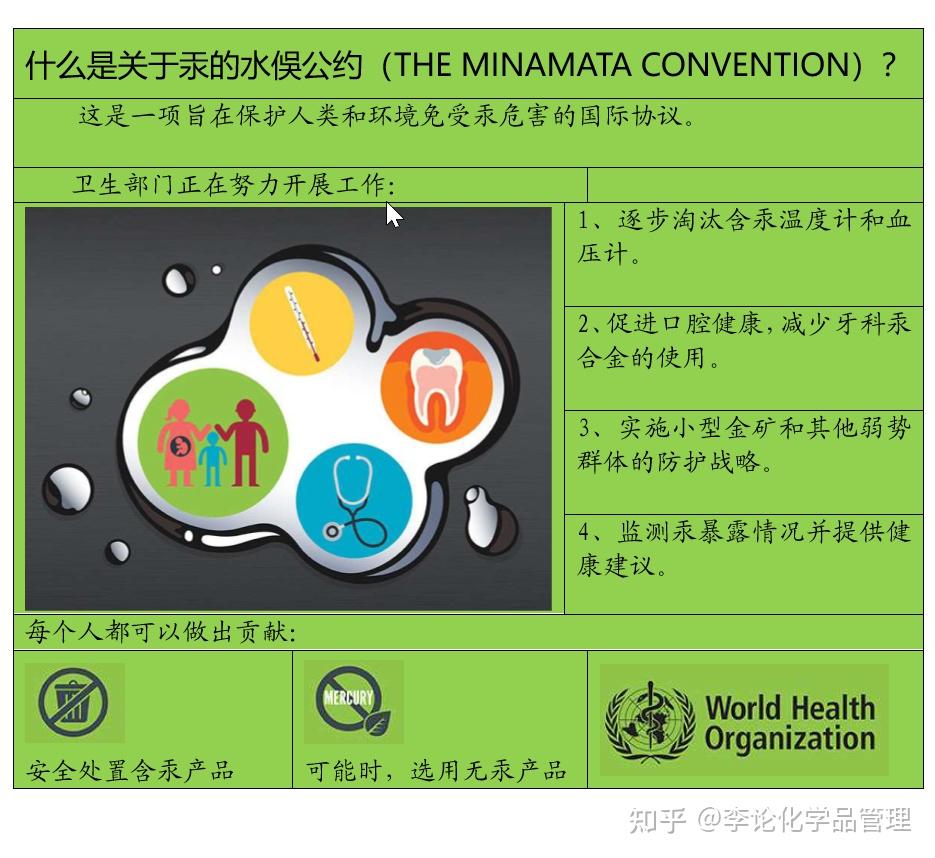 什么是关于汞的水俣公约（THE MINAMATA CONVENTION）？

这是一项旨在保护人类和环境免受汞危害的国际协议。

卫生部门正在努力开展工作：

1、逐步淘汰含汞温度计和血压计。

2、促进口腔健康，减少牙科汞合金的使用。

3、实施小型金矿和其他弱势群体的防护战略。

4、监测汞暴露情况并提供健康建议。

每个人都可以做出贡献：

安全处置含汞产品

MERCURY

可能时，选用无汞产品

World Health Organization

知乎 @李论化学品管理